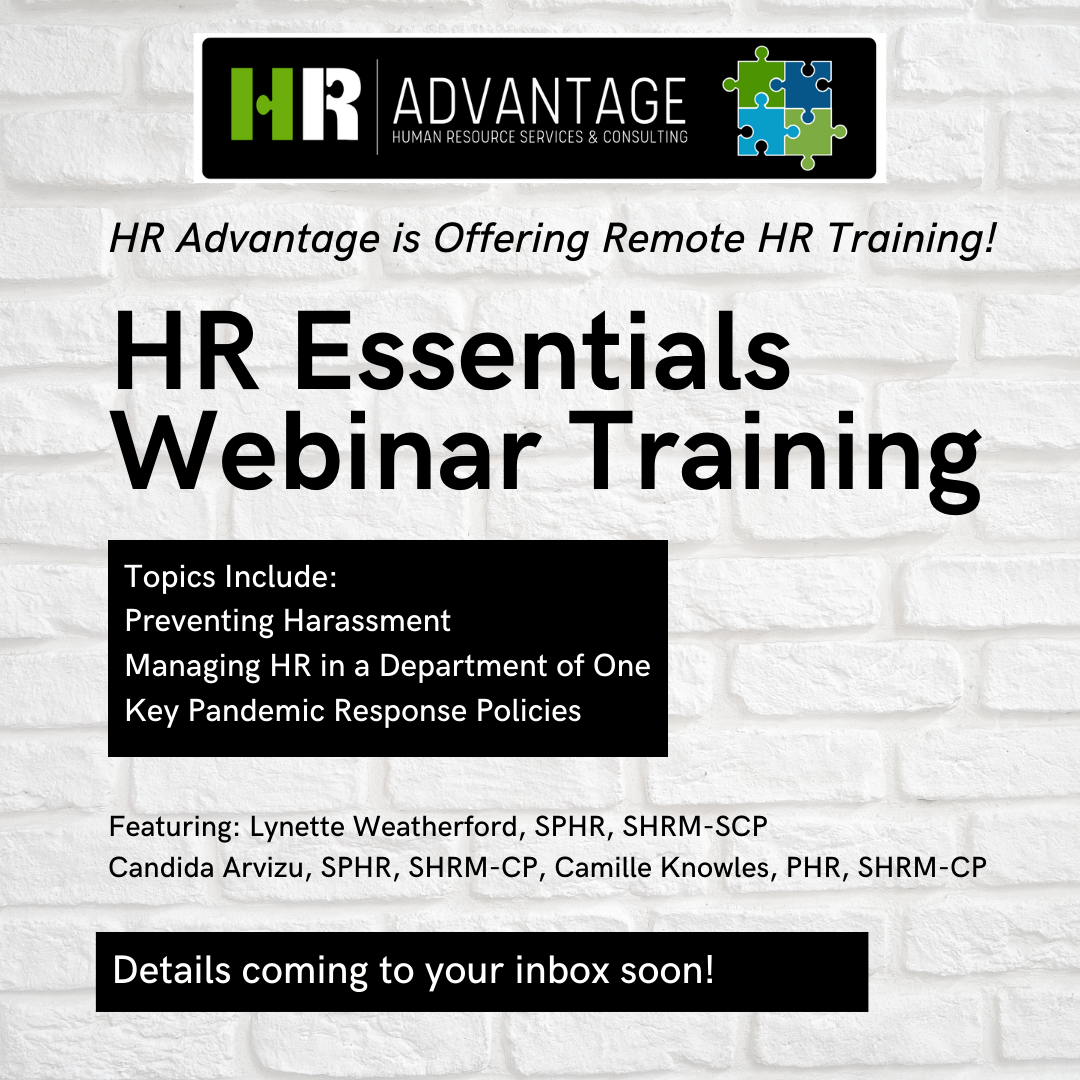 HR ADVANTAGE
HUMAN RESOURCE SERVICES & CONSULTING

HR Advantage is Offering Remote HR Training!

HR Essentials Webinar Training

Topics Include:
Preventing Harassment
Managing HR in a Department of One
Key Pandemic Response Policies

Featuring: Lynette Weatherford, SPHR, SHRM-SCP
Candida Arvizu, SPHR, SHRM-CP, Camille Knowles, PHR, SHRM-CP

Details coming to your inbox soon!